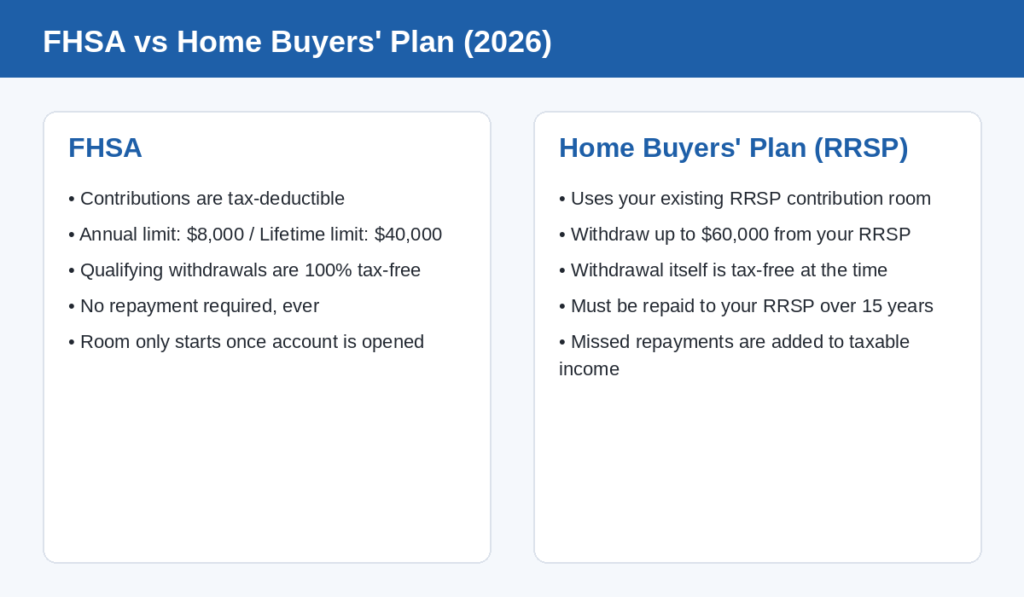 FHSA vs Home Buyers' Plan (2026)

FHSA

• Contributions are tax-deductible
• Annual limit: \$8,000 / Lifetime limit: \$40,000
• Qualifying withdrawals are 100% tax-free
• No repayment required, ever
• Room only starts once account is opened

Home Buyers' Plan (RRSP)

• Uses your existing RRSP contribution room
• Withdraw up to \$60,000 from your RRSP
• Withdrawal itself is tax-free at the time
• Must be repaid to your RRSP over 15 years
• Missed repayments are added to taxable income